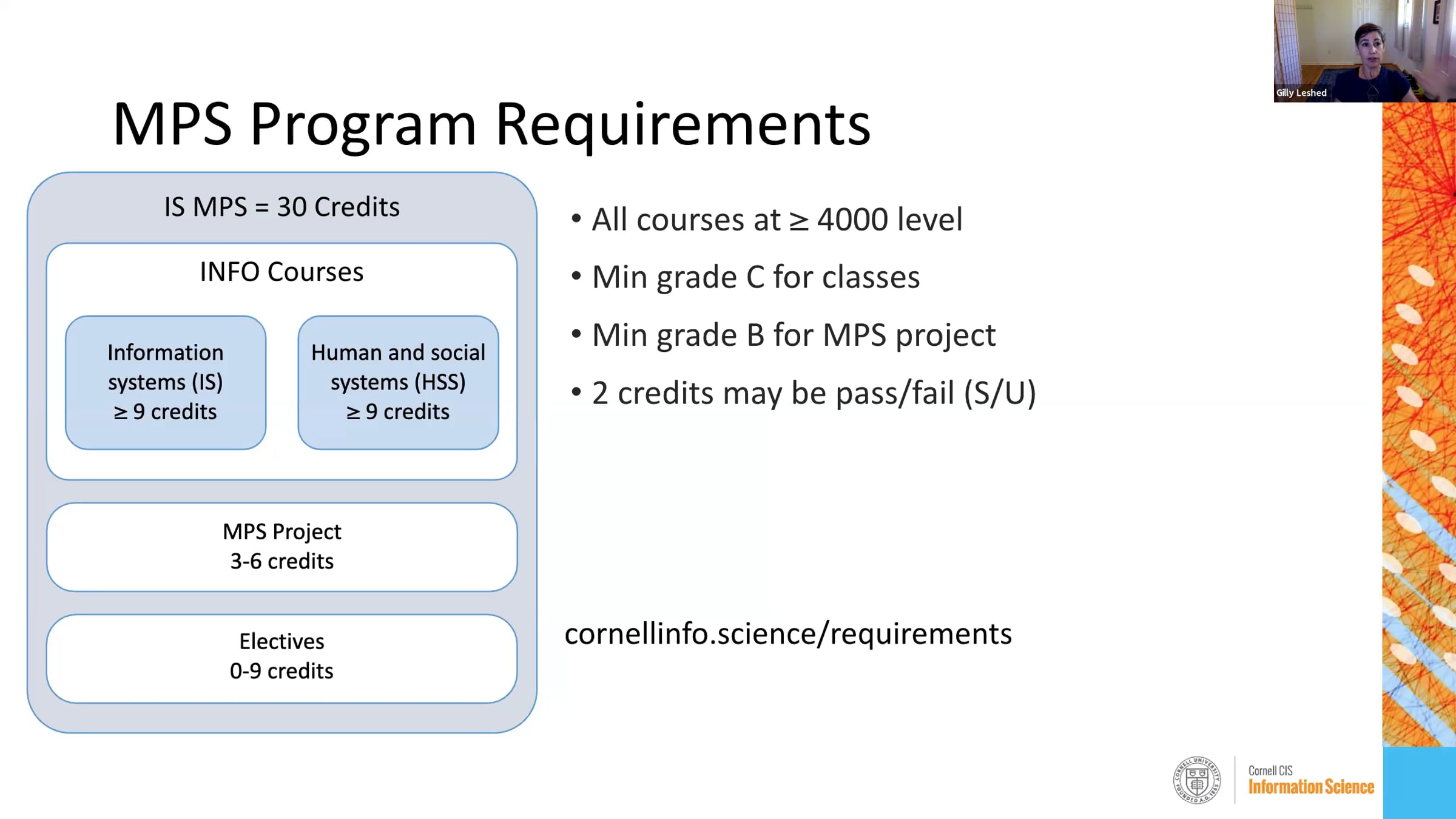 Gilly Leshed

MPS Program Requirements

IS MPS = 30 Credits

INFO Courses

Information systems (IS) $\geq$ 9 credits

Human and social systems (HSS) $\geq$ 9 credits

MPS Project 3-6 credits

Electives 0-9 credits

• All courses at $\geq$ 4000 level
• Min grade C for classes
• Min grade B for MPS project
• 2 credits may be pass/fail (S/U)

cornellinfo.science/requirements

CORNELL UNIVERSITY FOUNDED A.D. 1865

Cornell CIS
Information Science